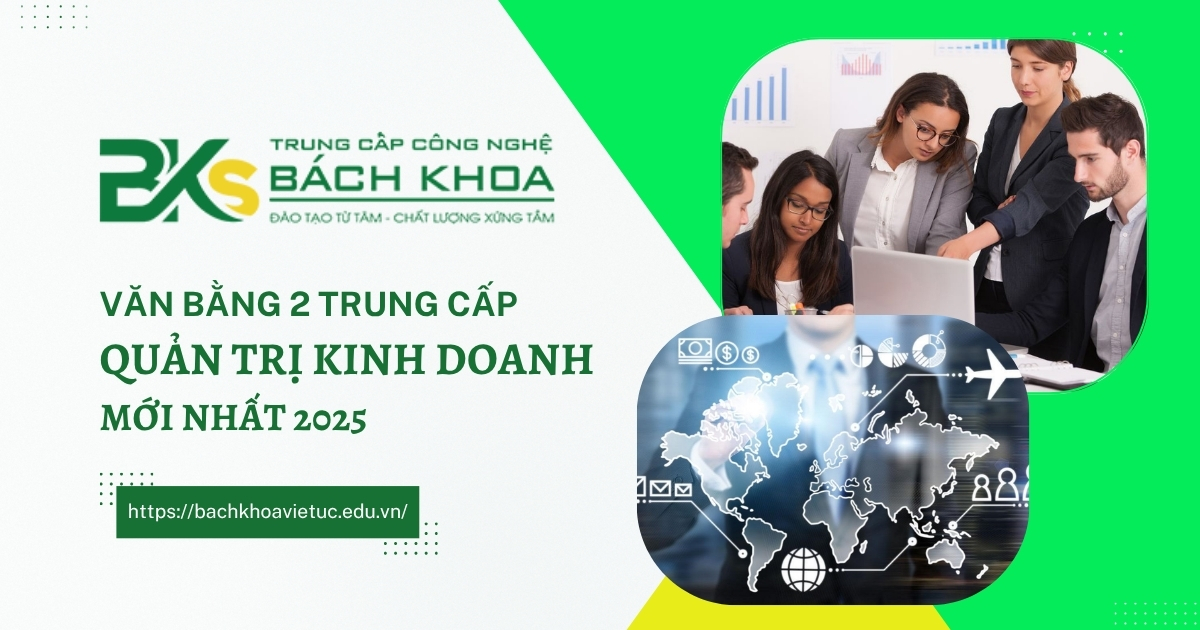 BKS
TRUNG CẤP CÔNG NGHỆ
BÁCH KHOA
ĐÀO TẠO TỪ TÂM - CHẤT LƯỢNG XỨNG TẦM

VĂN BẰNG 2 TRUNG CẤP
QUẢN TRỊ KINH DOANH
MỚI NHẤT 2025

https://bachkhoavietuc.edu.vn/